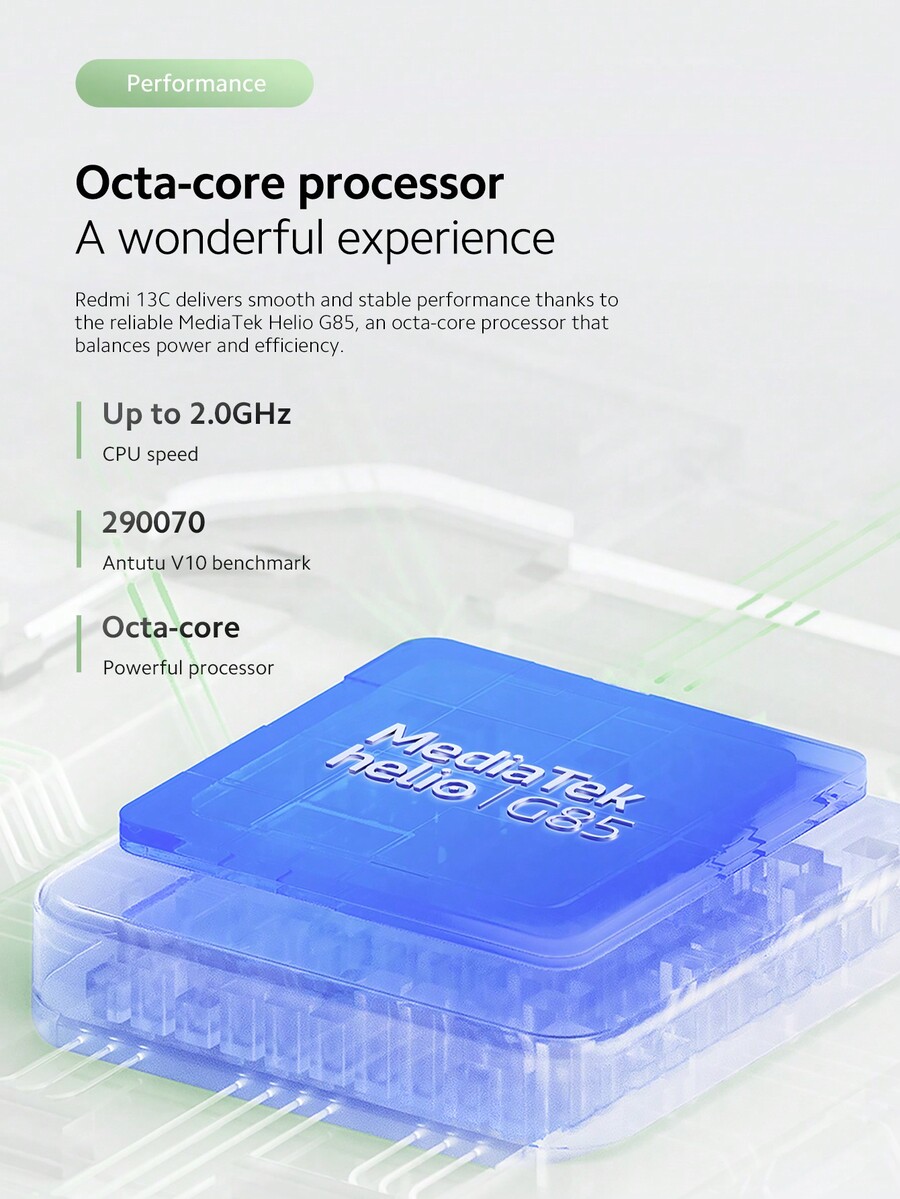 Performance

Octa-core processor
A wonderful experience

Redmi 13C delivers smooth and stable performance thanks to the reliable MediaTek Helio G85, an octa-core processor that balances power and efficiency.

Up to 2.0GHz
CPU speed

290070
Antutu V10 benchmark

Octa-core
Powerful processor

MediaTek
helio | G85